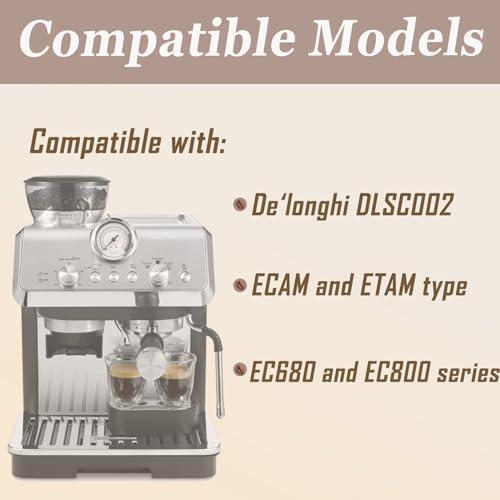 Compatible Models

Compatible with:

De'longhi DLSC002

ECAM and ETAM type

EC680 and EC800 series